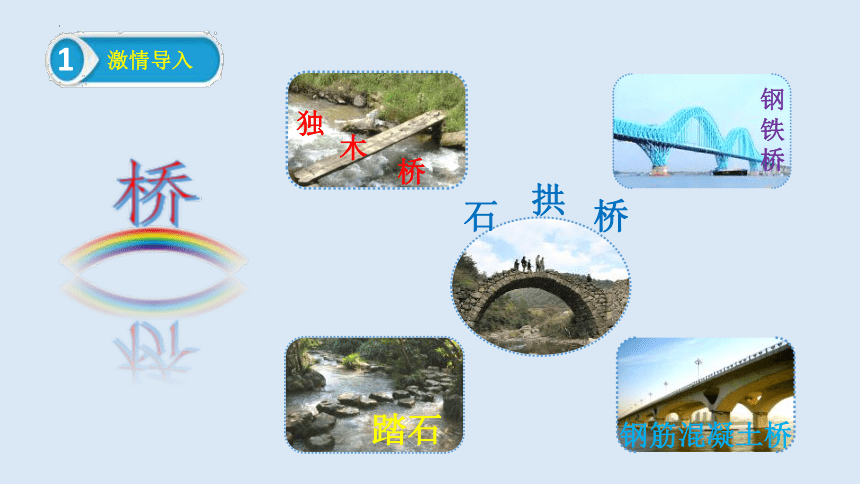 1 激情导入

桥

独木桥

钢铁桥

石拱桥

踏石

钢筋混凝土桥